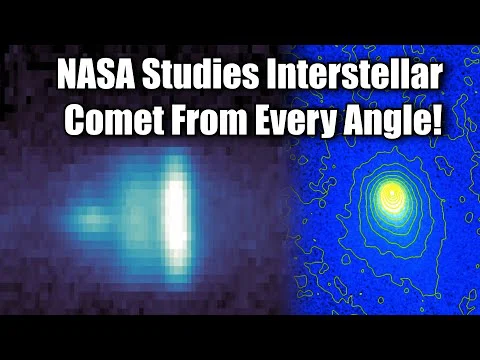 NASA Studies Interstellar Comet From Every Angle!